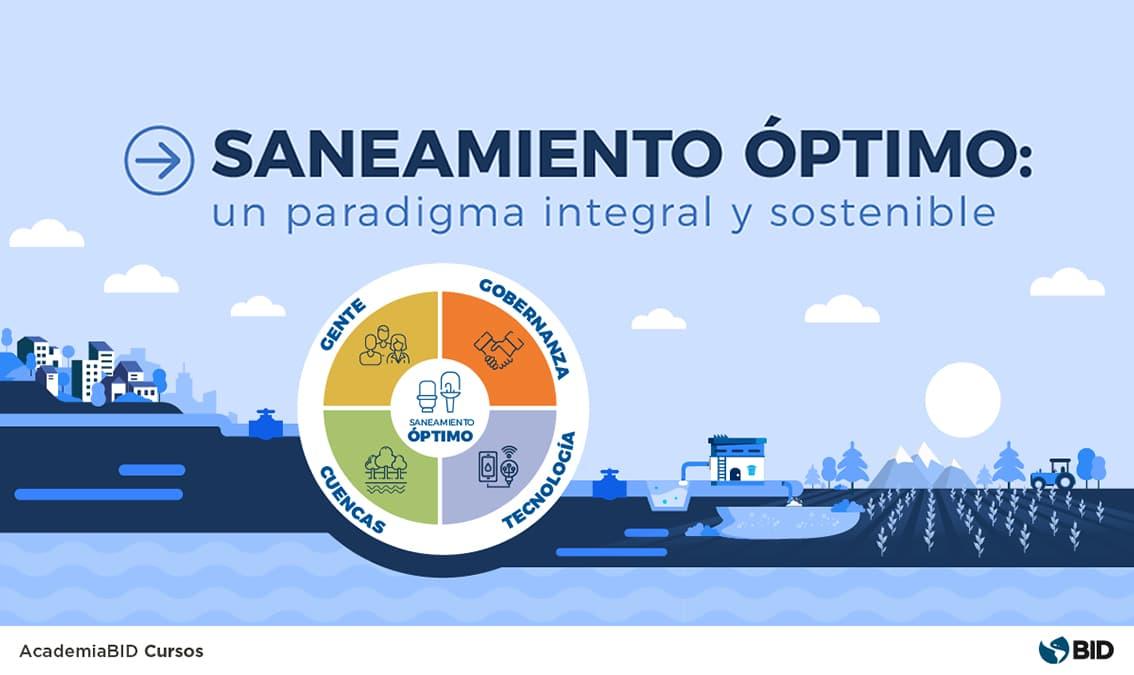 SANEAMIENTO ÓPTIMO:
un paradigma integral y sostenible

GENTE
GOBERNANZA
SANEAMIENTO ÓPTIMO
CUENCAS
TECNOLOGÍA

AcademiaBID Cursos

BID